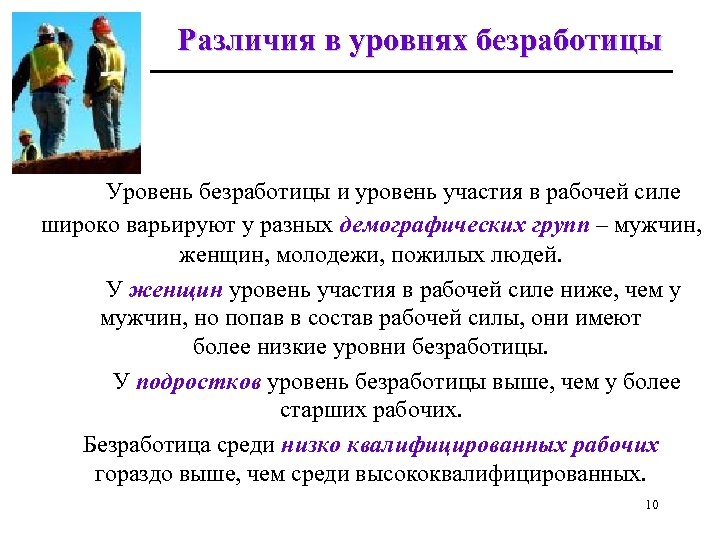 Различия в уровнях безработицы

Уровень безработицы и уровень участия в рабочей силе широко варьируют у разных демографических групп – мужчин, женщин, молодежи, пожилых людей.

У женщин уровень участия в рабочей силе ниже, чем у мужчин, но попав в состав рабочей силы, они имеют более низкие уровни безработицы.

У подростков уровень безработицы выше, чем у более старших рабочих.

Безработица среди низко квалифицированных рабочих гораздо выше, чем среди высококвалифицированных.

10